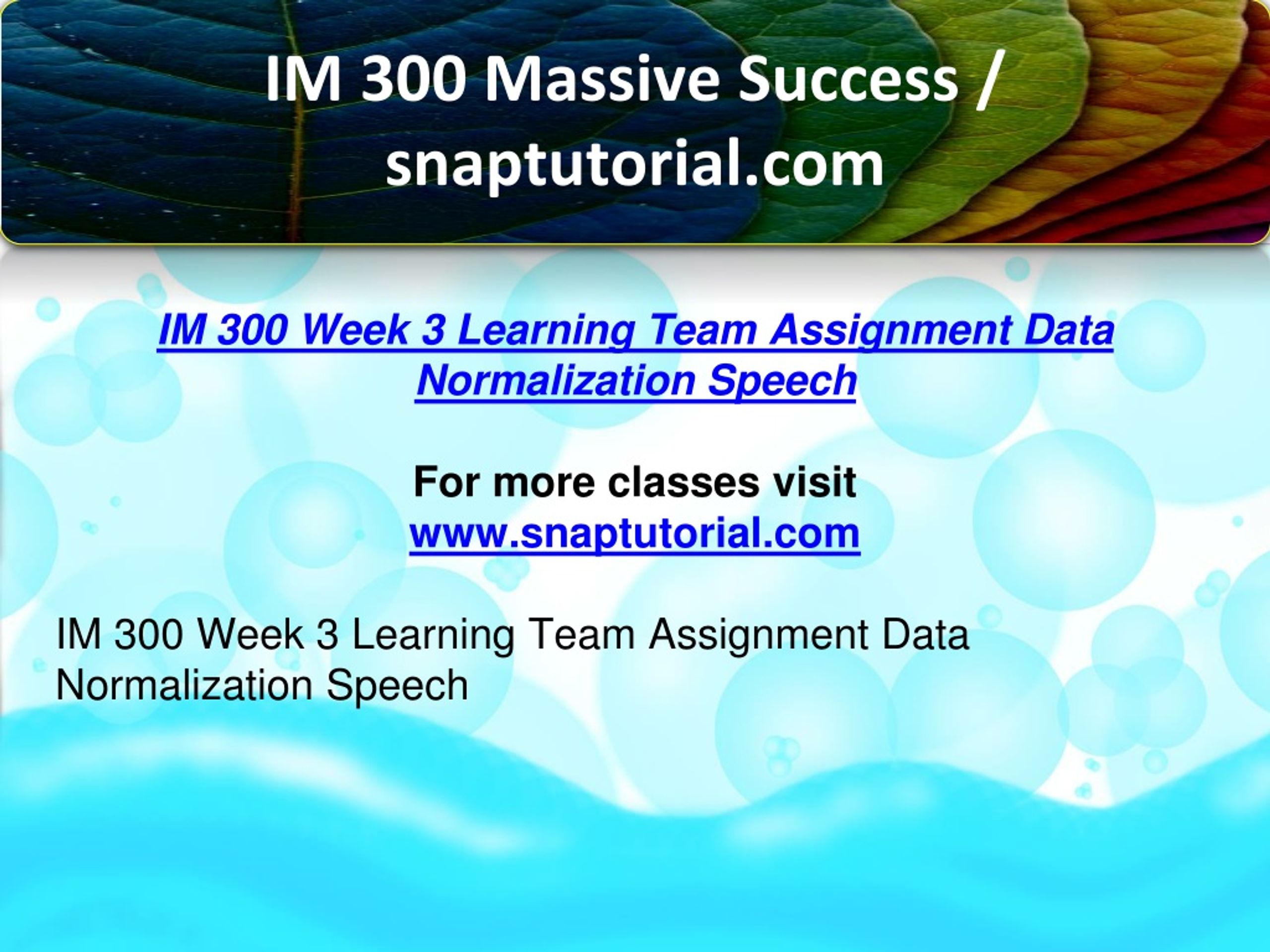 IM 300 Massive Success / snaptutorial.com

IM 300 Week 3 Learning Team Assignment Data Normalization Speech

For more classes visit
www.snaptutorial.com

IM 300 Week 3 Learning Team Assignment Data Normalization Speech